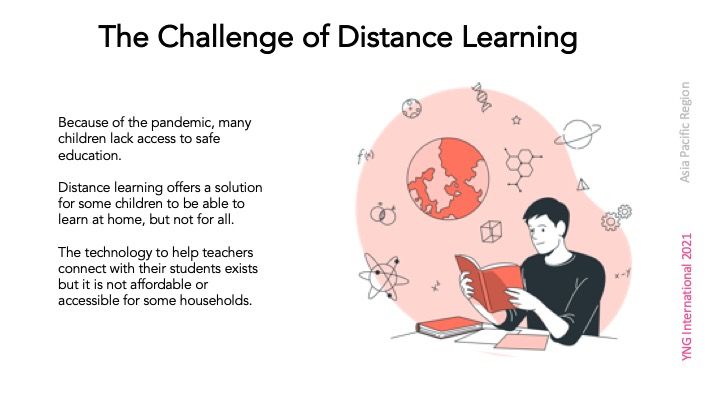 The Challenge of Distance Learning

Because of the pandemic, many children lack access to safe education.

Distance learning offers a solution for some children to be able to learn at home, but not for all.

The technology to help teachers connect with their students exists but it is not affordable or accessible for some households.

$f(x)$

$x-y$

Asia Pacific Region

YNG International 2021